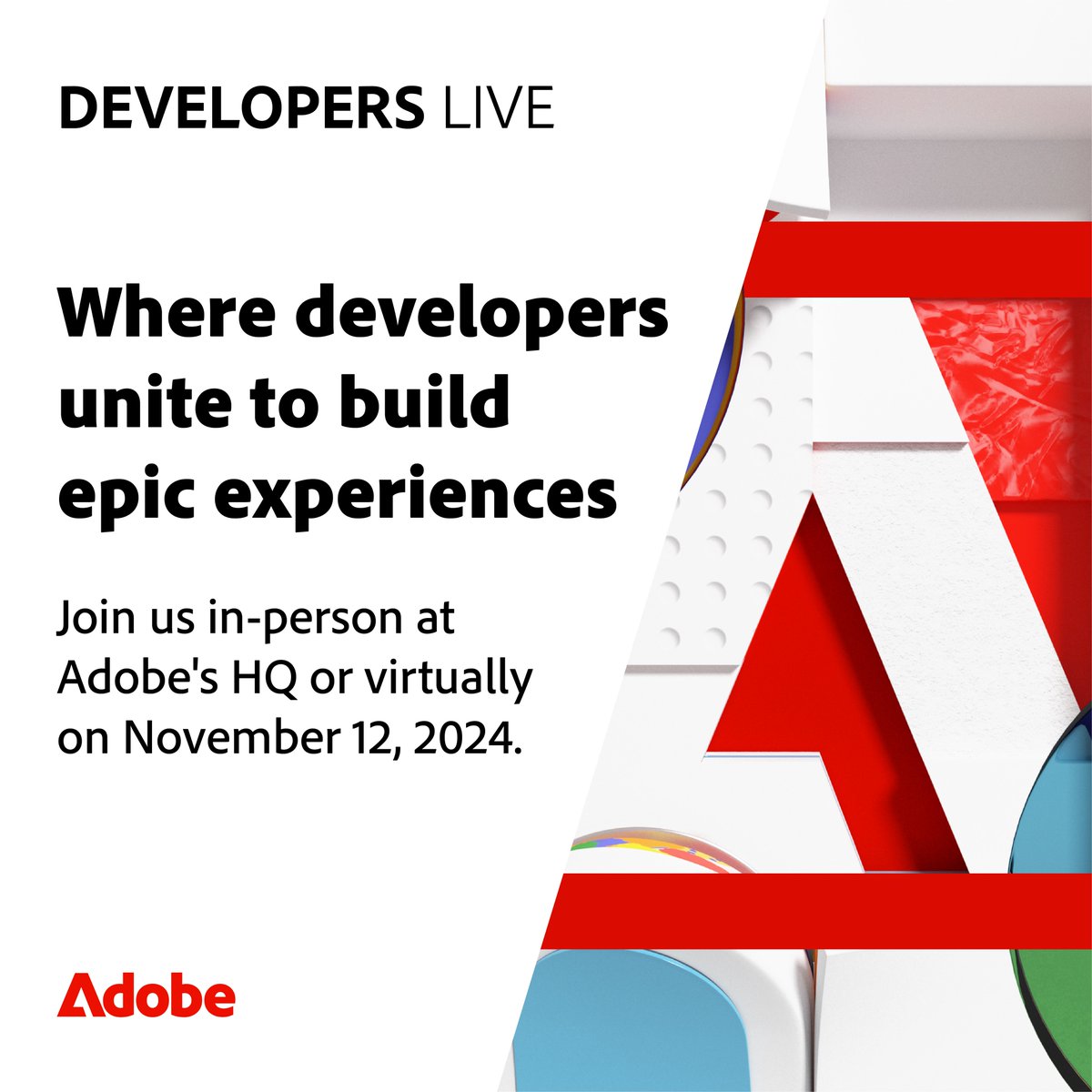 DEVELOPERS LIVE

Where developers unite to build epic experiences

Join us in-person at Adobe's HQ or virtually on November 12, 2024.

Adobe